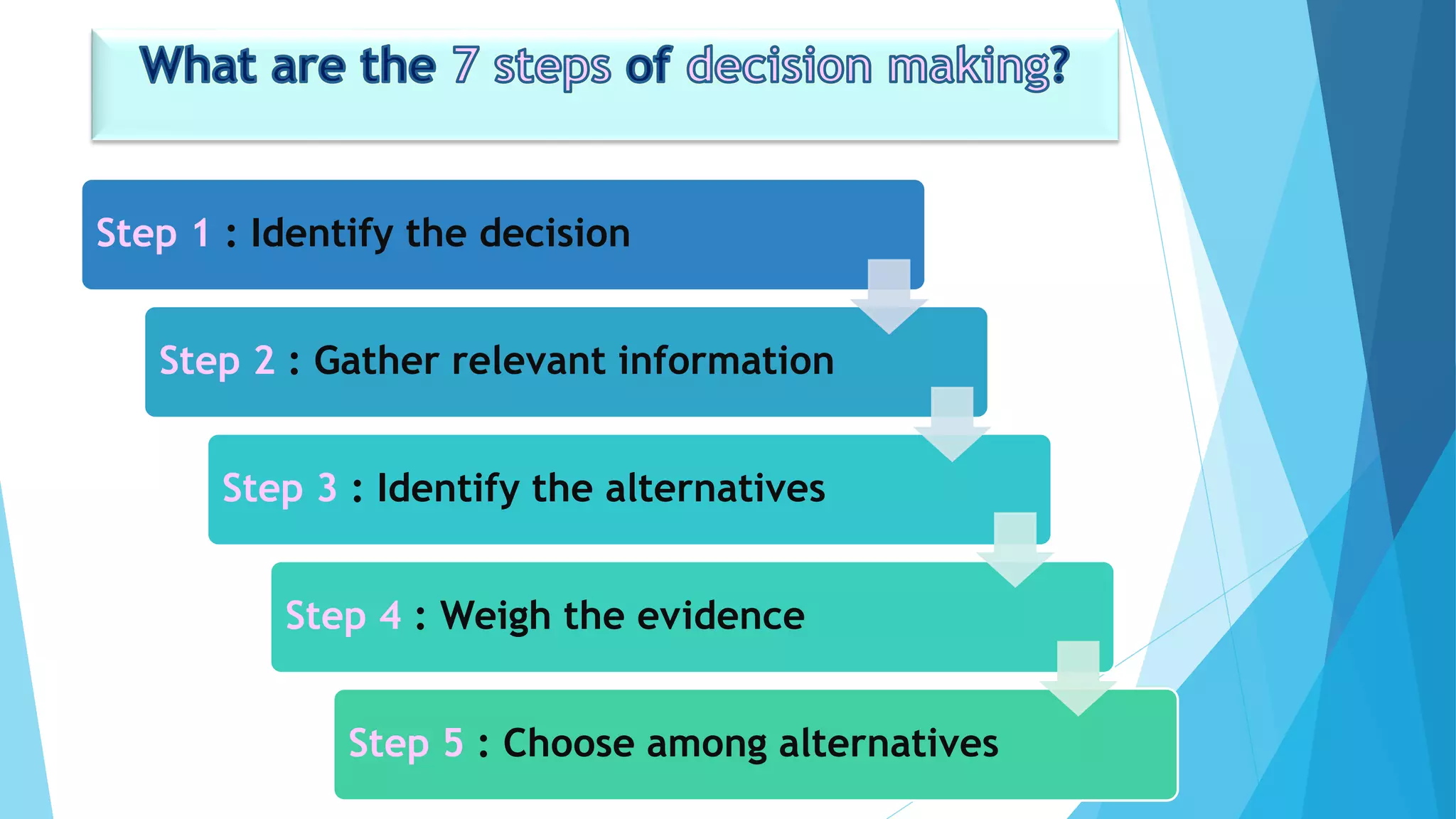 What are the 7 steps of decision making?

Step 1 : Identify the decision

Step 2 : Gather relevant information

Step 3 : Identify the alternatives

Step 4 : Weigh the evidence

Step 5 : Choose among alternatives